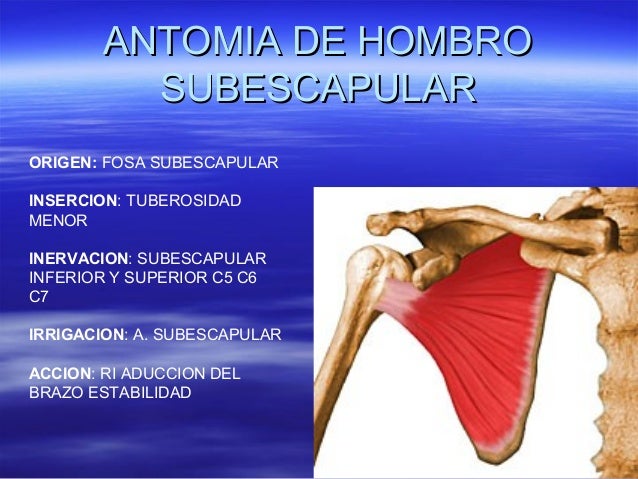 ANTOMIA DE HOMBRO SUBESCAPULAR

ORIGEN: FOSA SUBESCAPULAR

INSERCION: TUBEROSIDAD MENOR

INERVACION: SUBESCAPULAR INFERIOR Y SUPERIOR C5 C6 C7

IRRIGACION: A. SUBESCAPULAR

ACCION: RI ADUCCION DEL BRAZO ESTABILIDAD